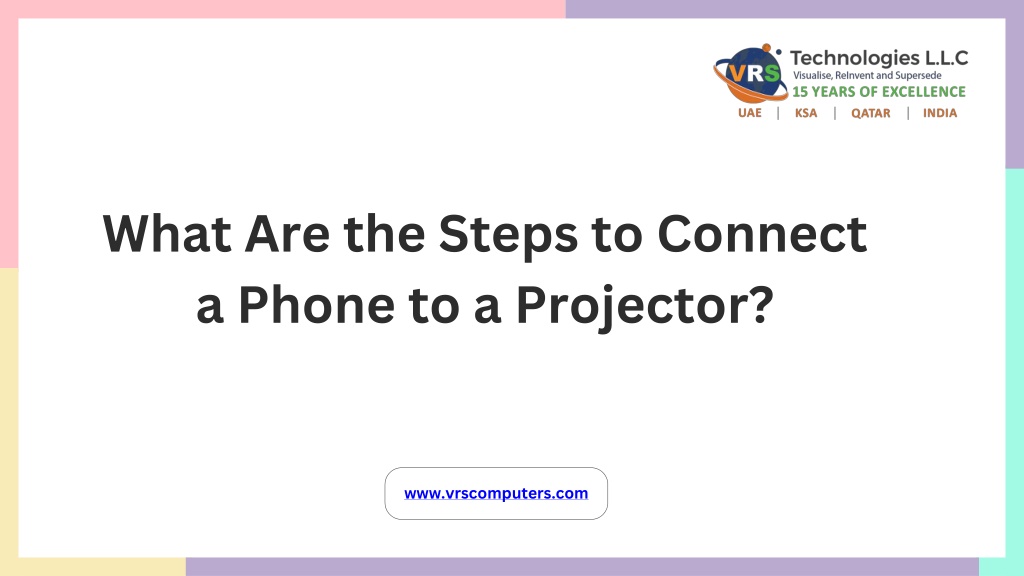 VRS Technologies L.L.C
Visualise, ReInvent and Supersede
15 YEARS OF EXCELLENCE
UAE | KSA | QATAR | INDIA

What Are the Steps to Connect a Phone to a Projector?

www.vrscomputers.com